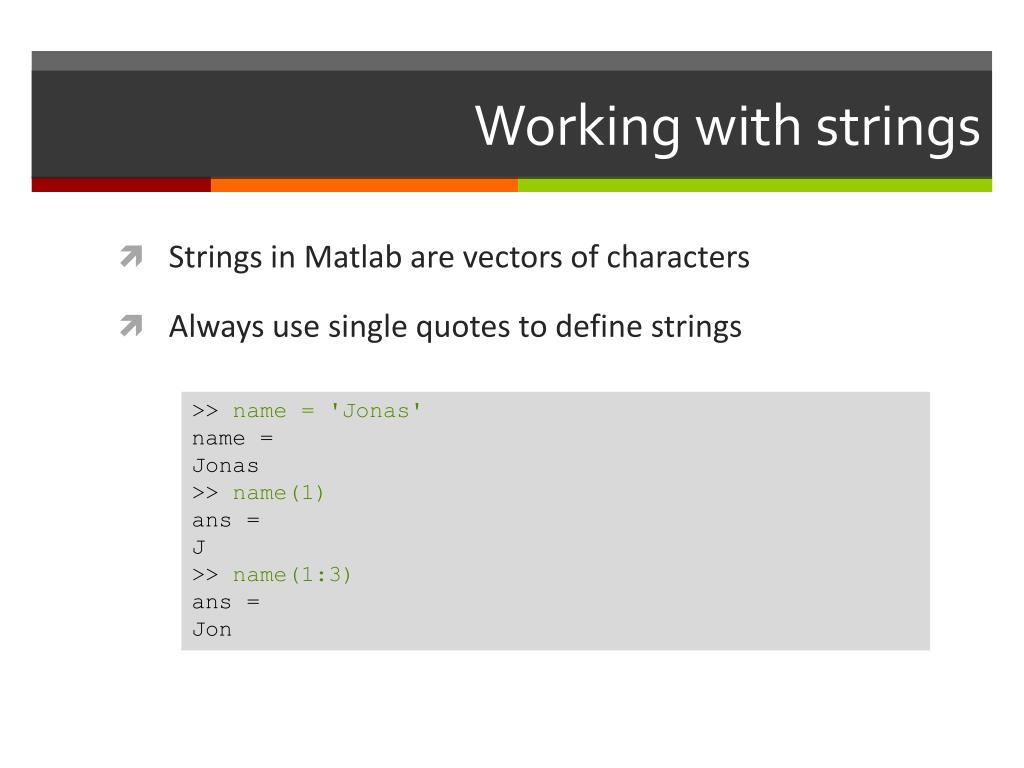 Working with strings

Strings in Matlab are vectors of characters

Always use single quotes to define strings

>> name = 'Jonas'
name =
Jonas
>> name(1)
ans =
J
>> name(1:3)
ans =
Jon